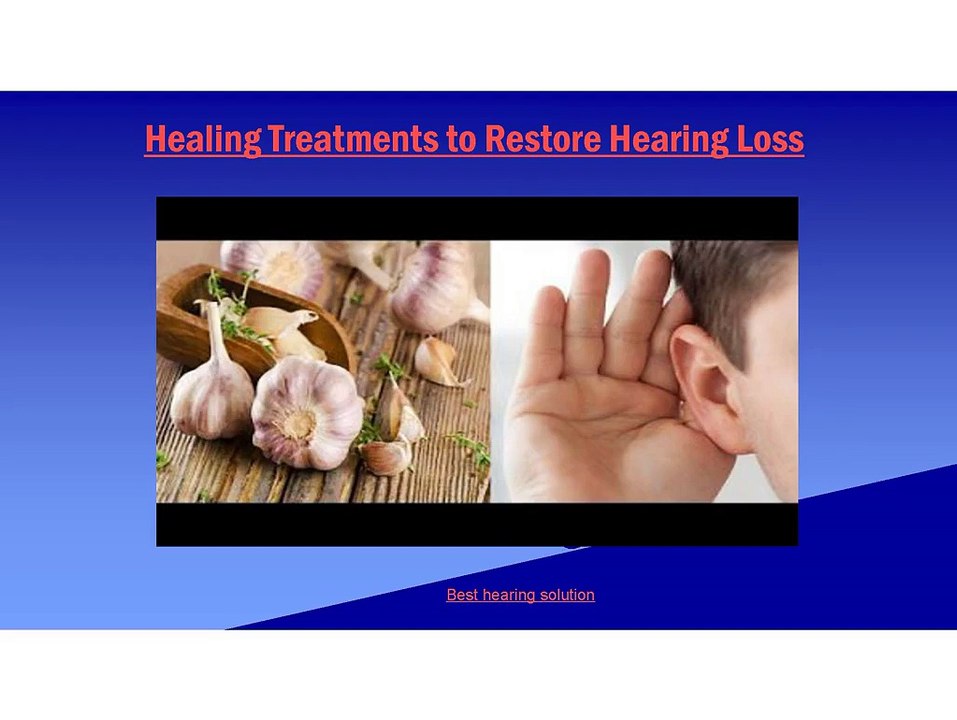 Healing Treatments to Restore Hearing Loss

Best hearing solution